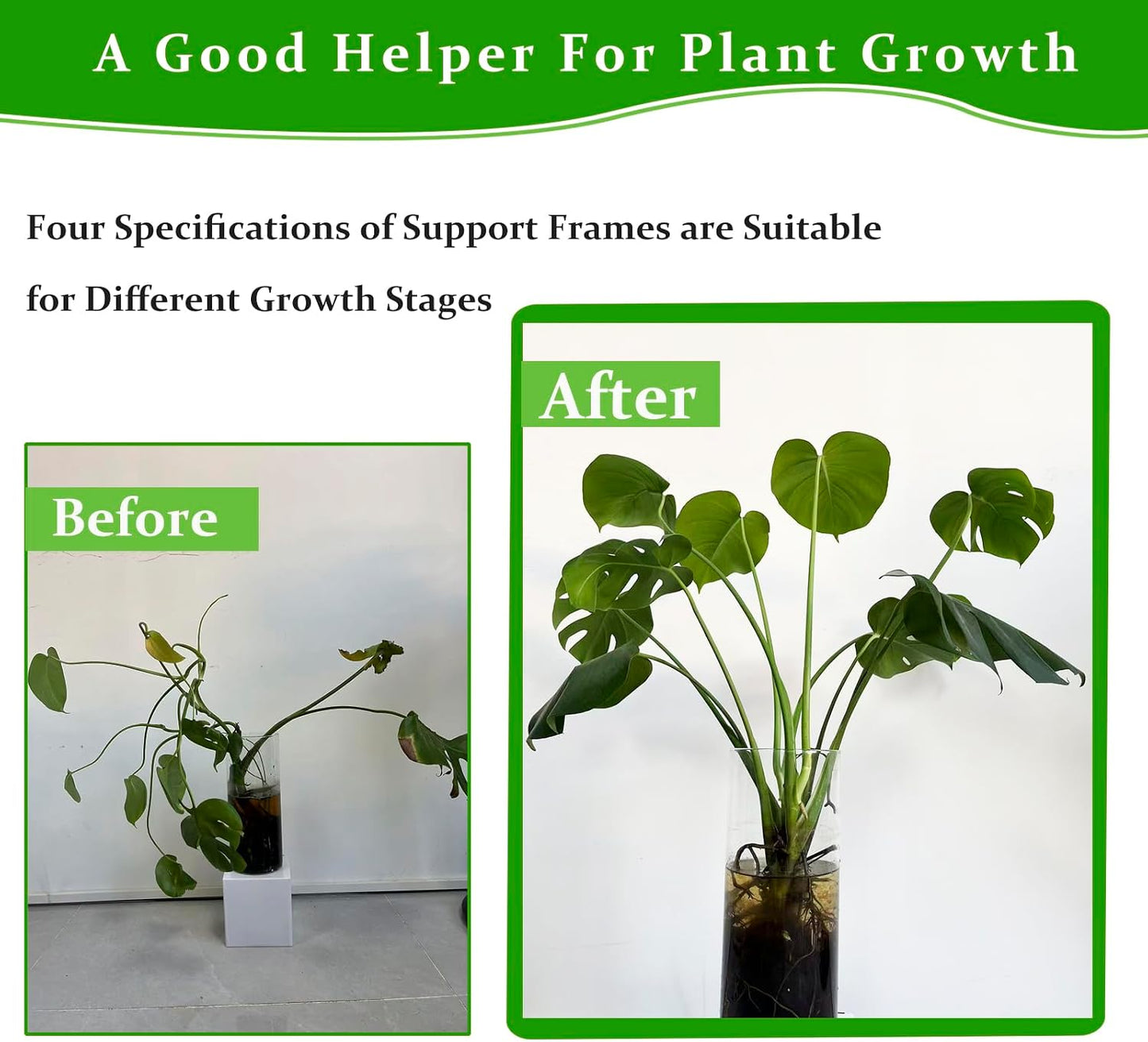 A Good Helper For Plant Growth

Four Specifications of Support Frames are Suitable for Different Growth Stages

Before

After